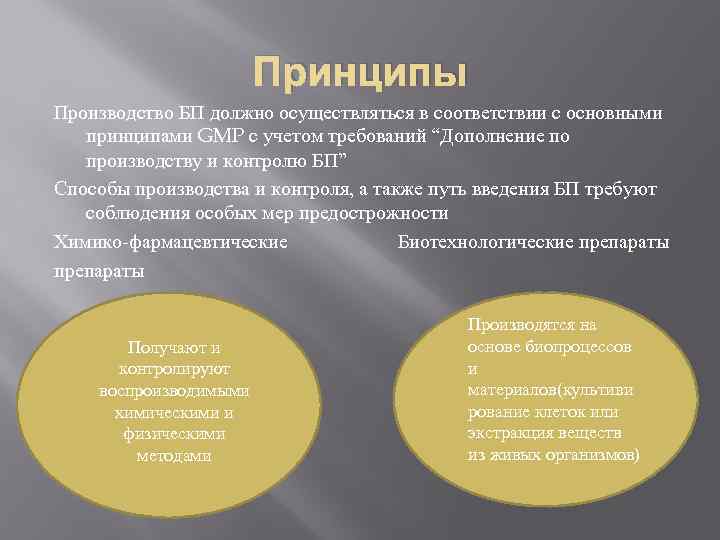 Принципы

Производство БП должно осуществляться в соответствии с основными принципами GMP с учетом требований “Дополнение по производству и контролю БП”

Способы производства и контроля, а также путь введения БП требуют соблюдения особых мер предосторожности

Химико-фармацевтические препараты

Биотехнологические препараты

Получают и контролируют воспроизводимыми химическими и физическими методами

Производятся на основе биопроцессов и материалов(культивирование клеток или экстракция веществ из живых организмов)